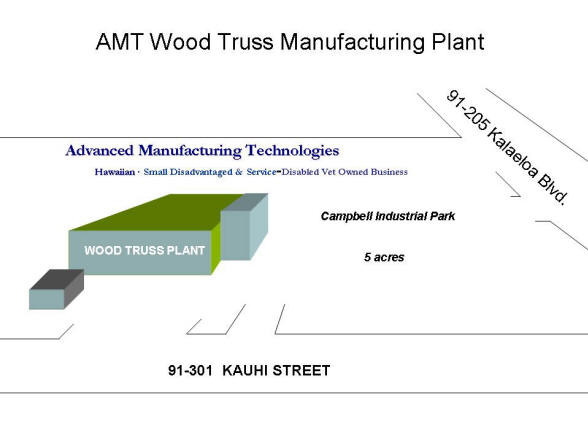 AMT Wood Truss Manufacturing Plant

91-205 Kalaeloa Blvd.

Advanced Manufacturing Technologies

Hawaiian · Small Disadvantaged & Service-Disabled Vet Owned Business

WOOD TRUSS PLANT

Campbell Industrial Park

5 acres

91-301 KAUHI STREET